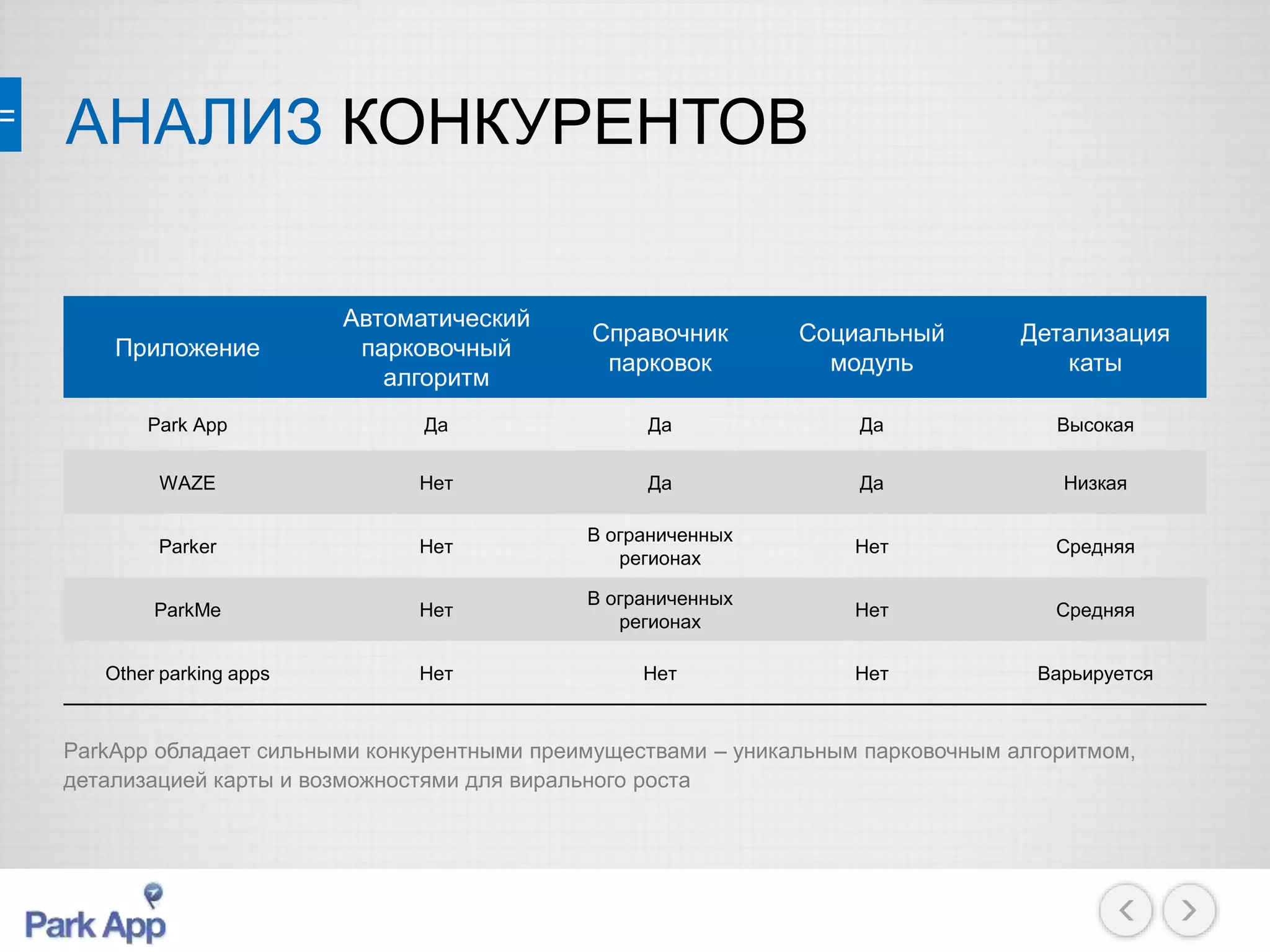 АНАЛИЗ КОНКУРЕНТОВ

| Приложение | Автоматический парковочный алгоритм | Справочник парковок | Социальный модуль | Детализация каты |
|---|---|---|---|---|
| Park App | Да | Да | Да | Высокая |
| WAZE | Нет | Да | Да | Низкая |
| Parker | Нет | В ограниченных регионах | Нет | Средняя |
| ParkMe | Нет | В ограниченных регионах | Нет | Средняя |
| Other parking apps | Нет | Нет | Нет | Варьируется |

ParkApp обладает сильными конкурентными преимуществами – уникальным парковочным алгоритмом, детализацией карты и возможностями для вирального роста

Park App